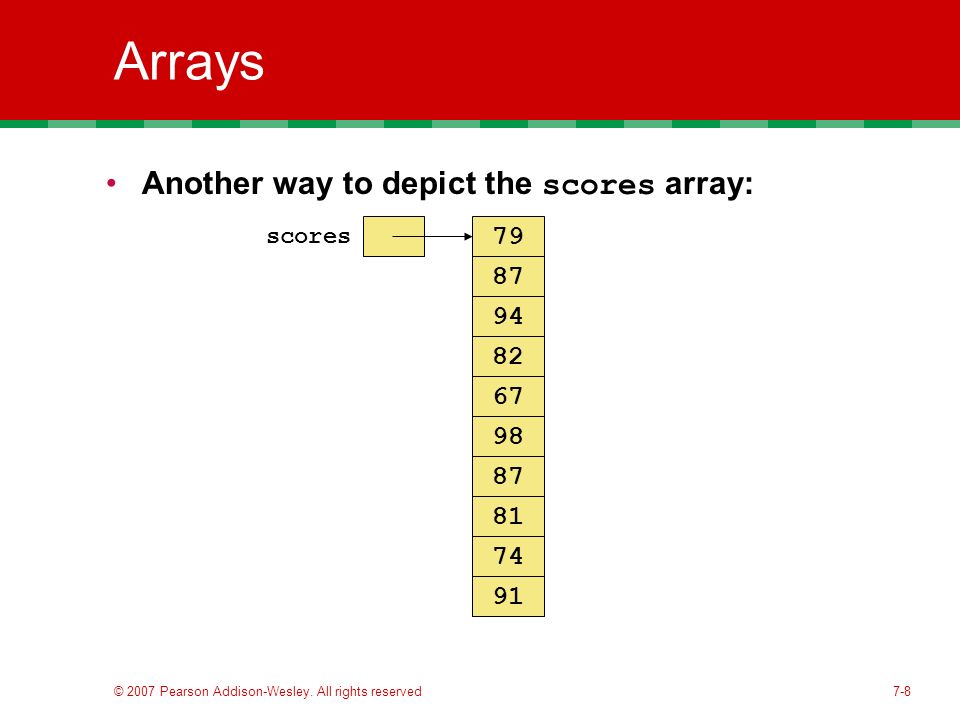 Arrays

• Another way to depict the scores array:

scores

79
87
94
82
67
98
87
81
74
91

© 2007 Pearson Addison-Wesley. All rights reserved

7-8